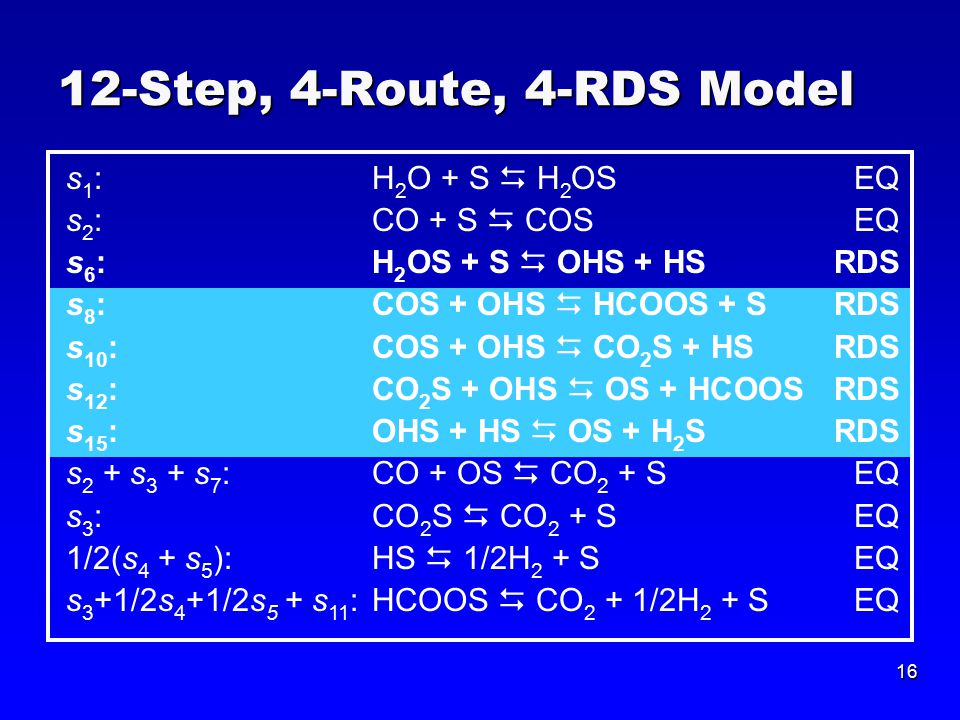 12-Step, 4-Route, 4-RDS Model

| | | |
|---|---|---|
| $s_1$: | $H_2O + S \leftrightarrows H_2OS$ | EQ |
| $s_2$: | $CO + S \leftrightarrows COS$ | EQ |
| $s_6$: | $H_2OS + S \leftrightarrows OHS + HS$ | RDS |
| $s_8$: | $COS + OHS \leftrightarrows HCOOS + S$ | RDS |
| $s_{10}$: | $COS + OHS \leftrightarrows CO_2S + HS$ | RDS |
| $s_{12}$: | $CO_2S + OHS \leftrightarrows OS + HCOOS$ | RDS |
| $s_{15}$: | $OHS + HS \leftrightarrows OS + H_2S$ | RDS |
| $s_2 + s_3 + s_7$: | $CO + OS \leftrightarrows CO_2 + S$ | EQ |
| $s_3$: | $CO_2S \leftrightarrows CO_2 + S$ | EQ |
| $1/2(s_4 + s_5)$: | $HS \leftrightarrows 1/2H_2 + S$ | EQ |
| $s_3+1/2s_4+1/2s_5 + s_{11}$: | $HCOOS \leftrightarrows CO_2 + 1/2H_2 + S$ | EQ |

16